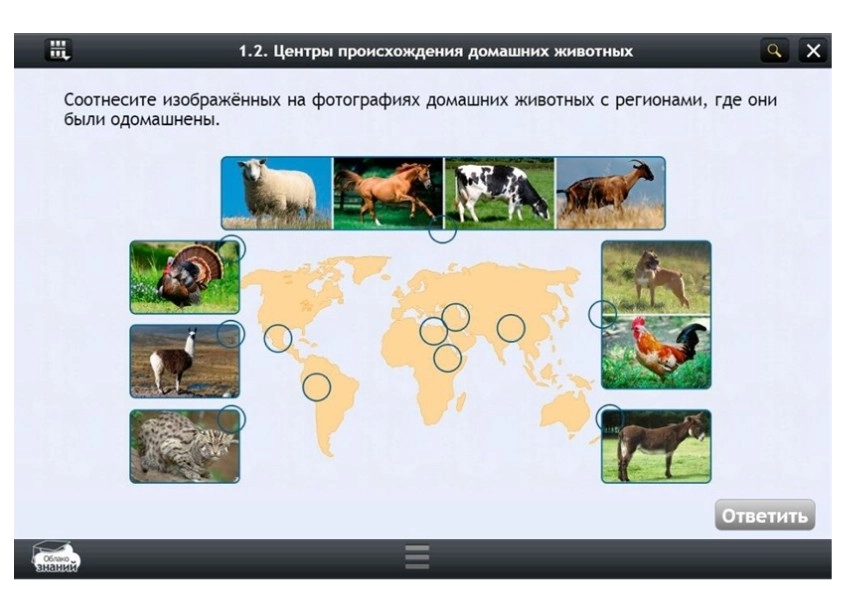 1.2. Центры происхождения домашних животных

Соотнесите изображённых на фотографиях домашних животных с регионами, где они были одомашнены.

Ответить

Облако знаний